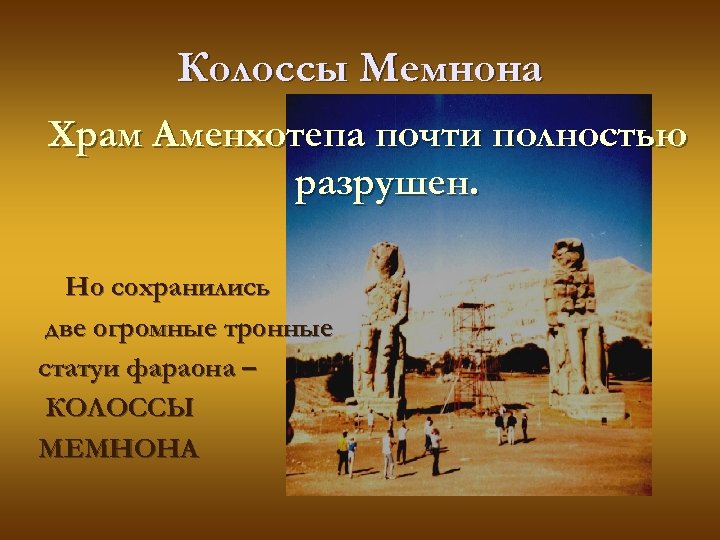 Колоссы Мемнона

Храм Аменхотепа почти полностью разрушен.

Но сохранились две огромные тронные статуи фараона – КОЛОССЫ МЕМНОНА